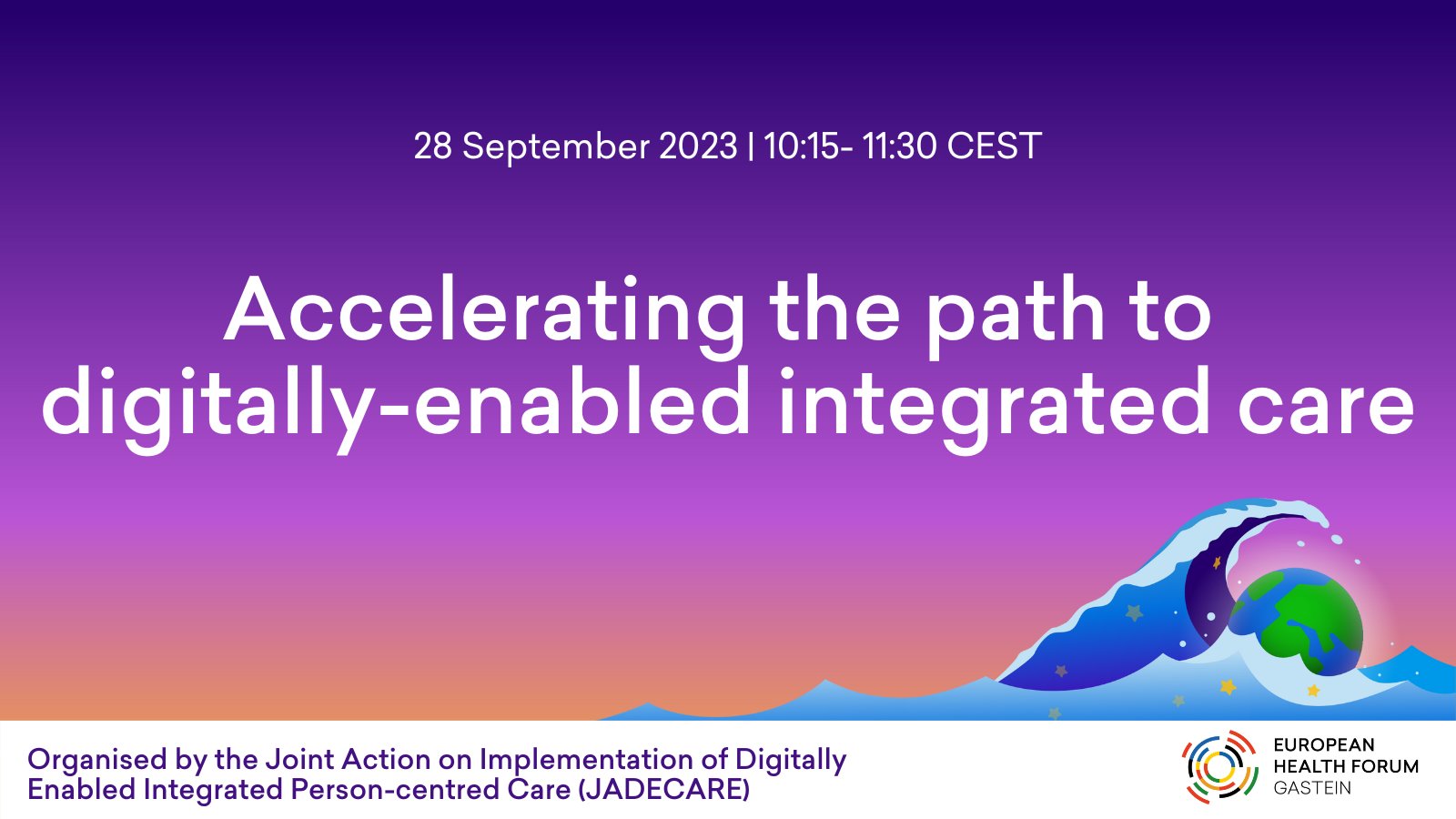 28 September 2023 | 10:15- 11:30 CEST

Accelerating the path to digitally-enabled integrated care

Organised by the Joint Action on Implementation of Digitally Enabled Integrated Person-centred Care (JADECARE)

EUROPEAN HEALTH FORUM GASTEIN